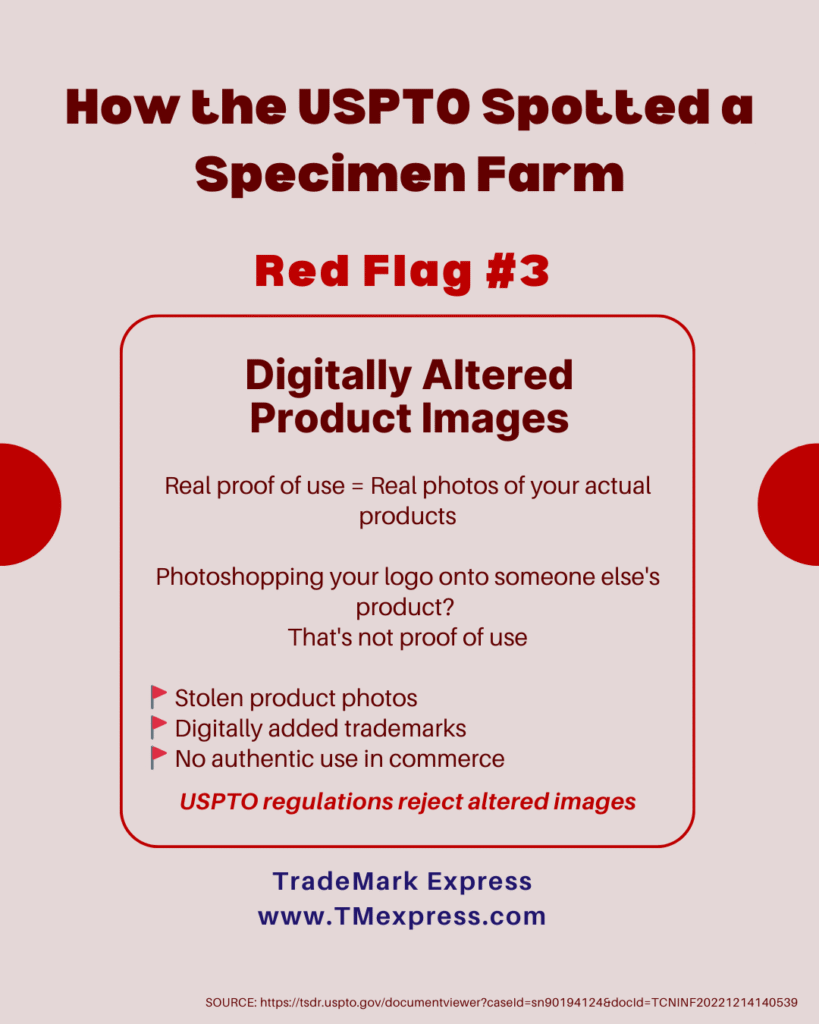 How the USPTO Spotted a Specimen Farm

Red Flag #3

Digitally Altered Product Images

Real proof of use = Real photos of your actual products

Photoshopping your logo onto someone else's product?
That's not proof of use

🚩 Stolen product photos
🚩 Digitally added trademarks
🚩 No authentic use in commerce

USPTO regulations reject altered images

TradeMark Express
www.TMexpress.com

SOURCE: https://tsdr.uspto.gov/documentviewer?caseId=sn90194124&docId=TCNINF20221214140539